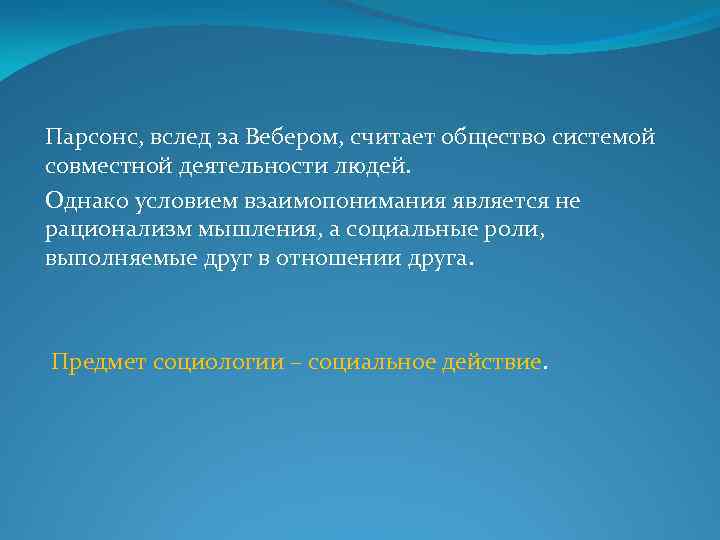 Парсонс, вслед за Вебером, считает общество системой совместной деятельности людей.

Однако условием взаимопонимания является не рационализм мышления, а социальные роли, выполняемые друг в отношении друга.

Предмет социологии – социальное действие.